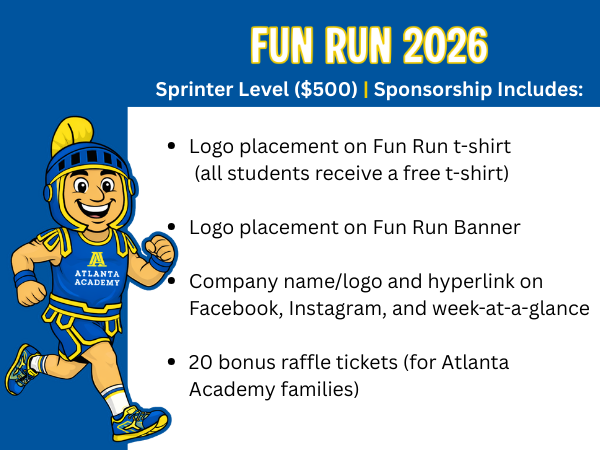 FUN RUN 2026

Sprinter Level ($500) | Sponsorship Includes:

AA
ATLANTA ACADEMY

• Logo placement on Fun Run t-shirt (all students receive a free t-shirt)

• Logo placement on Fun Run Banner

• Company name/logo and hyperlink on Facebook, Instagram, and week-at-a-glance

• 20 bonus raffle tickets (for Atlanta Academy families)